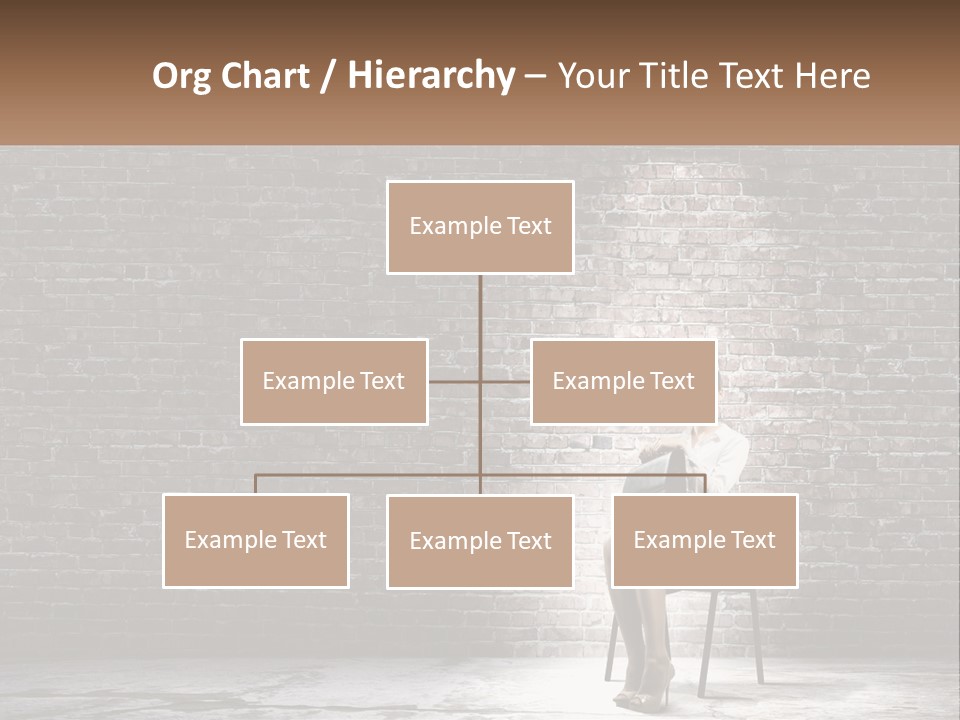 Org Chart / Hierarchy – Your Title Text Here

Example Text

Example Text

Example Text

Example Text

Example Text

Example Text